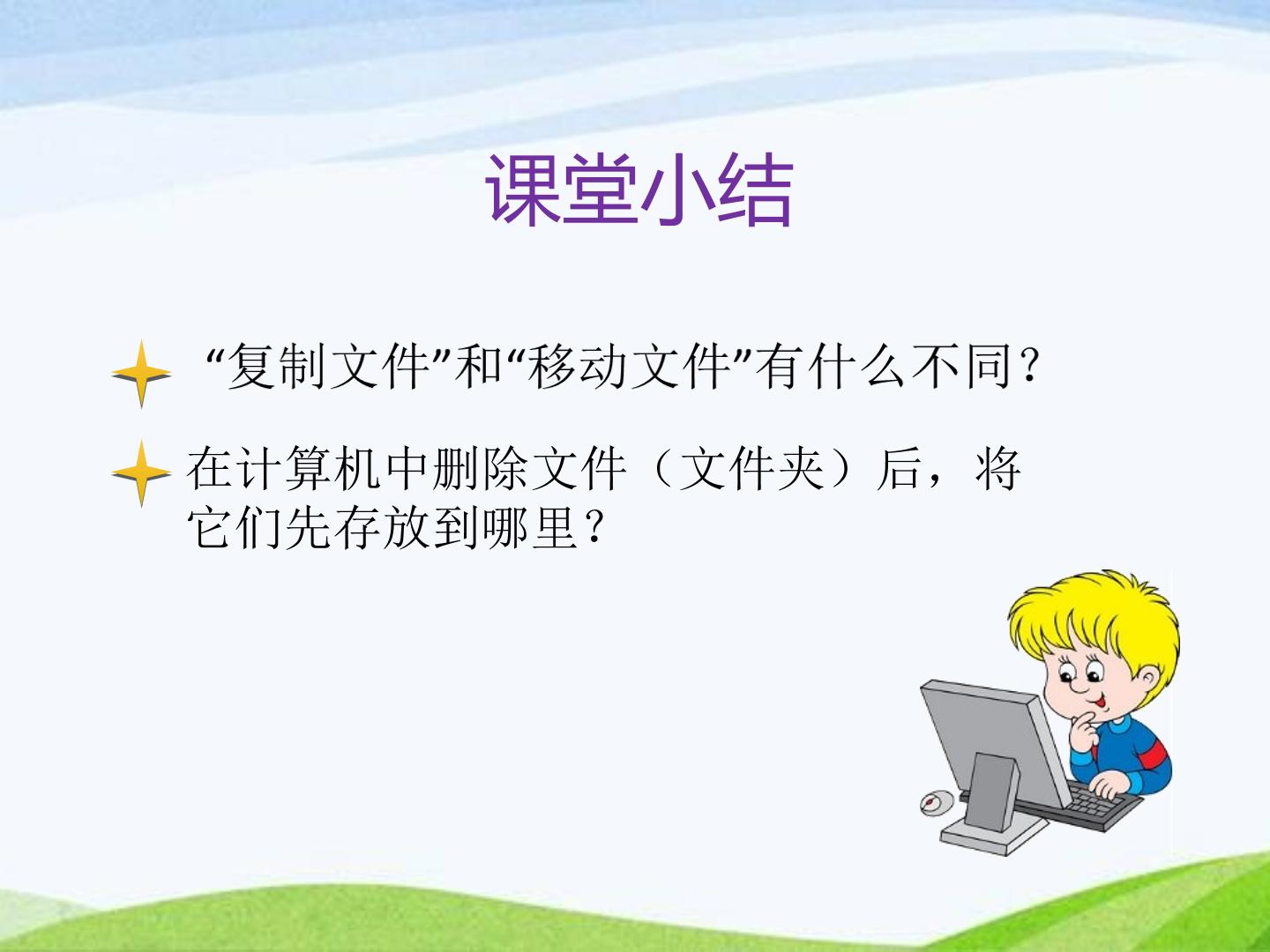 课堂小结

“复制文件”和“移动文件”有什么不同？

在计算机中删除文件（文件夹）后，将它们先存放到哪里？